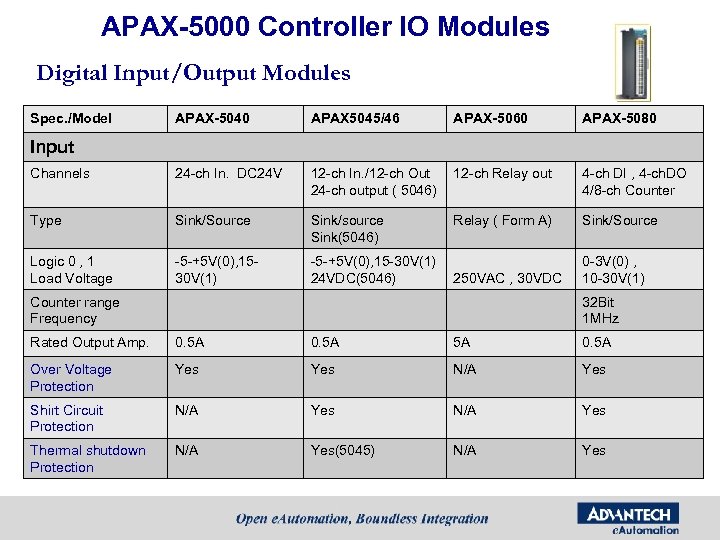 APAX-5000 Controller IO Modules

Digital Input/Output Modules

| Spec./Model | APAX-5040 | APAX5045/46 | APAX-5060 | APAX-5080 |
|---|---|---|---|---|
| Input | | | | |
| Channels | 24-ch In. DC24V | 12-ch In./12-ch Out 24-ch output ( 5046) | 12-ch Relay out | 4-ch DI , 4-chDO 4/8-ch Counter |
| Type | Sink/Source | Sink/source Sink(5046) | Relay ( Form A) | Sink/Source |
| Logic 0 , 1 Load Voltage | -5-+5V(0),15-30V(1) | -5-+5V(0),15-30V(1) 24VDC(5046) | 250VAC , 30VDC | 0-3V(0) , 10-30V(1) |
| Counter range Frequency | | | | 32Bit 1MHz |
| Rated Output Amp. | 0.5A | 0.5A | 5A | 0.5A |
| Over Voltage Protection | Yes | Yes | N/A | Yes |
| Shirt Circuit Protection | N/A | Yes | N/A | Yes |
| Thermal shutdown Protection | N/A | Yes(5045) | N/A | Yes |

Open eAutomation, Boundless Integration

ADVANTECH eAutomation